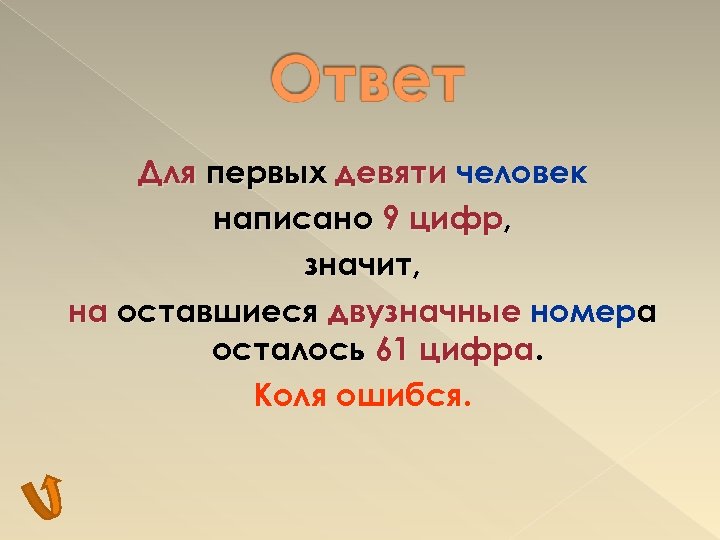 Ответ

Для первых девяти человек написано 9 цифр, значит, на оставшиеся двузначные номера осталось 61 цифра.

Коля ошибся.